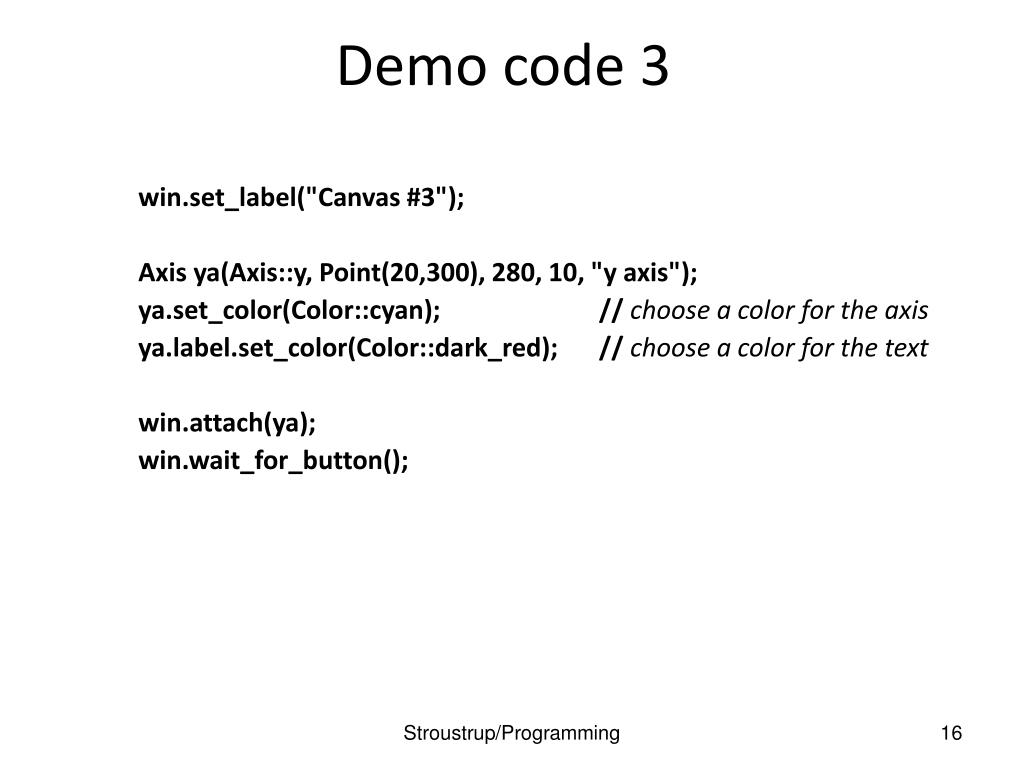 Demo code 3

win.set_label("Canvas #3");

Axis ya(Axis::y, Point(20,300), 280, 10, "y axis");
ya.set_color(Color::cyan); // choose a color for the axis
ya.label.set_color(Color::dark_red); // choose a color for the text

win.attach(ya);
win.wait_for_button();

Stroustrup/Programming

16